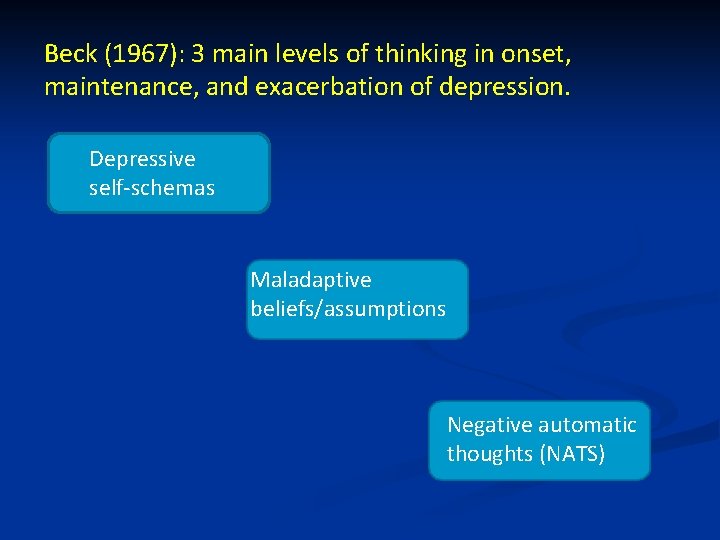 Beck (1967): 3 main levels of thinking in onset, maintenance, and exacerbation of depression.

Depressive self-schemas

Maladaptive beliefs/assumptions

Negative automatic thoughts (NATS)